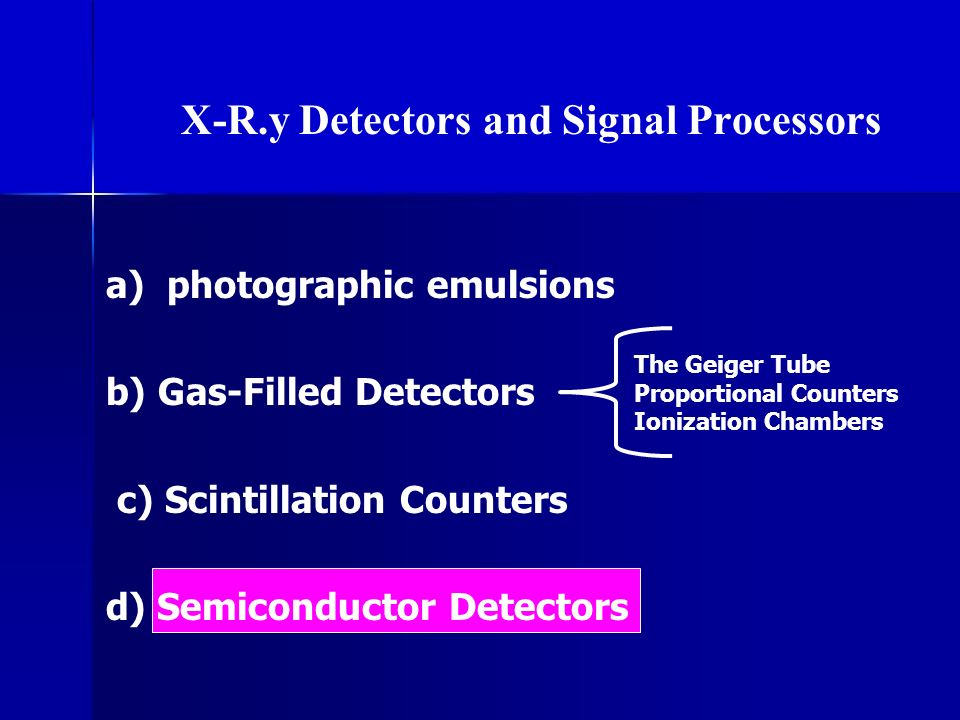 X-R.y Detectors and Signal Processors

a) photographic emulsions

b) Gas-Filled Detectors

The Geiger Tube
Proportional Counters
Ionization Chambers

c) Scintillation Counters

d) Semiconductor Detectors